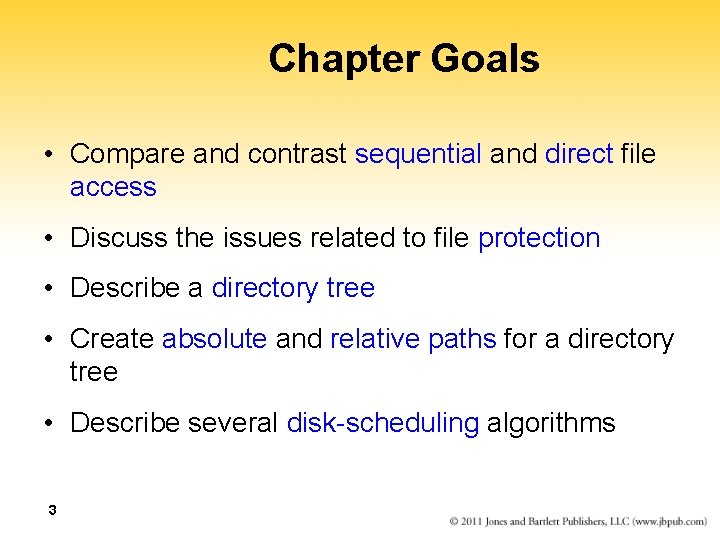 Chapter Goals

• Compare and contrast sequential and direct file access

• Discuss the issues related to file protection

• Describe a directory tree

• Create absolute and relative paths for a directory tree

• Describe several disk-scheduling algorithms

3

© 2011 Jones and Bartlett Publishers, LLC (www.jbpub.com)